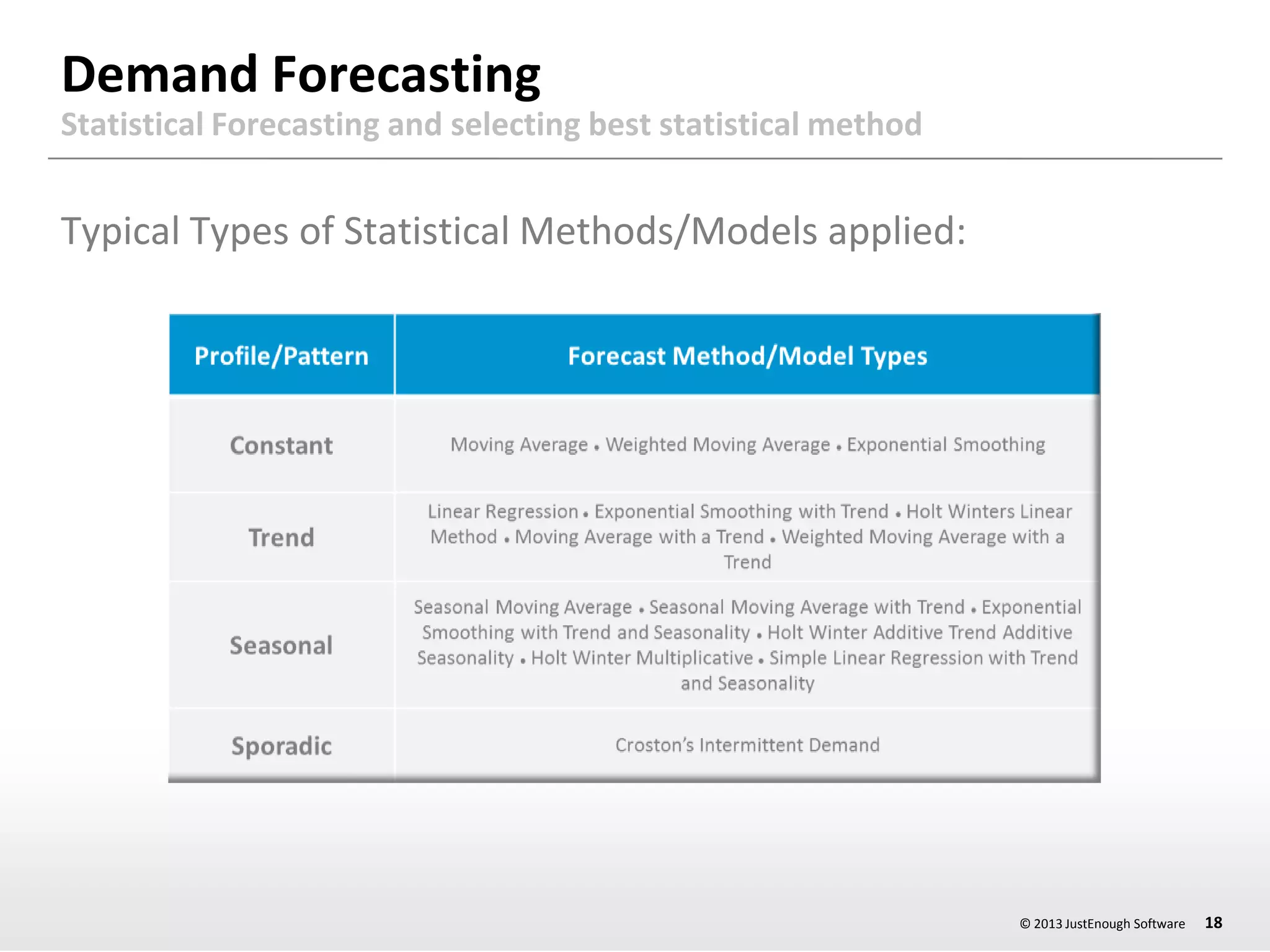 Demand Forecasting

Statistical Forecasting and selecting best statistical method

Typical Types of Statistical Methods/Models applied:

| Profile/Pattern | Forecast Method/Model Types |
|---|---|
| Constant | Moving Average • Weighted Moving Average • Exponential Smoothing |
| Trend | Linear Regression • Exponential Smoothing with Trend • Holt Winters Linear Method • Moving Average with a Trend • Weighted Moving Average with a Trend |
| Seasonal | Seasonal Moving Average • Seasonal Moving Average with Trend • Exponential Smoothing with Trend and Seasonality • Holt Winter Additive Trend Additive Seasonality • Holt Winter Multiplicative • Simple Linear Regression with Trend and Seasonality |
| Sporadic | Croston's Intermittent Demand |

© 2013 JustEnough Software 18